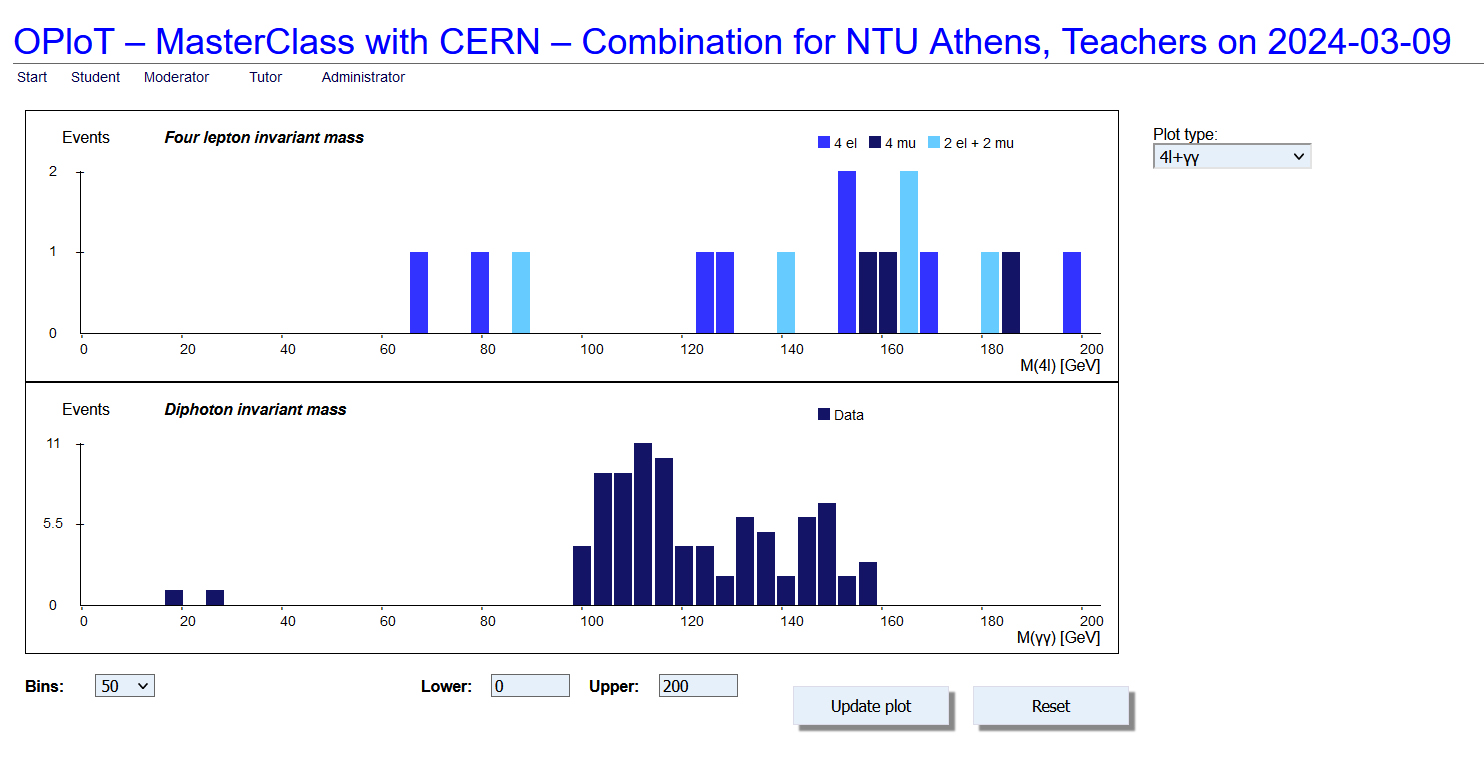 OPloT – MasterClass with CERN – Combination for NTU Athens, Teachers on 2024-03-09

Start Student Moderator Tutor Administrator

Events
Four lepton invariant mass
4 el 4 mu 2 el + 2 mu
2
1
0
0 20 40 60 80 100 120 140 160 180 200
M(4l) [GeV]

Events
Diphoton invariant mass
Data
11
5.5
0
0 20 40 60 80 100 120 140 160 180 200
M(γγ) [GeV]

Plot type:
4l+γγ

Bins: 50
Lower: 0
Upper: 200
Update plot
Reset